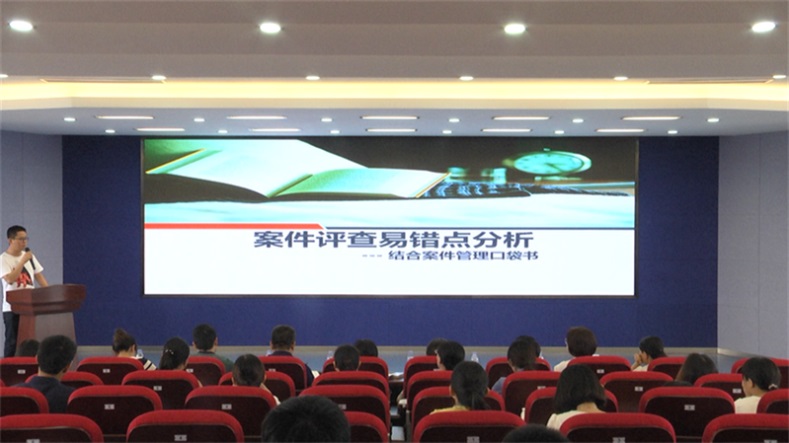 案件评查易错点分析

--- 结合案件管理口袋书